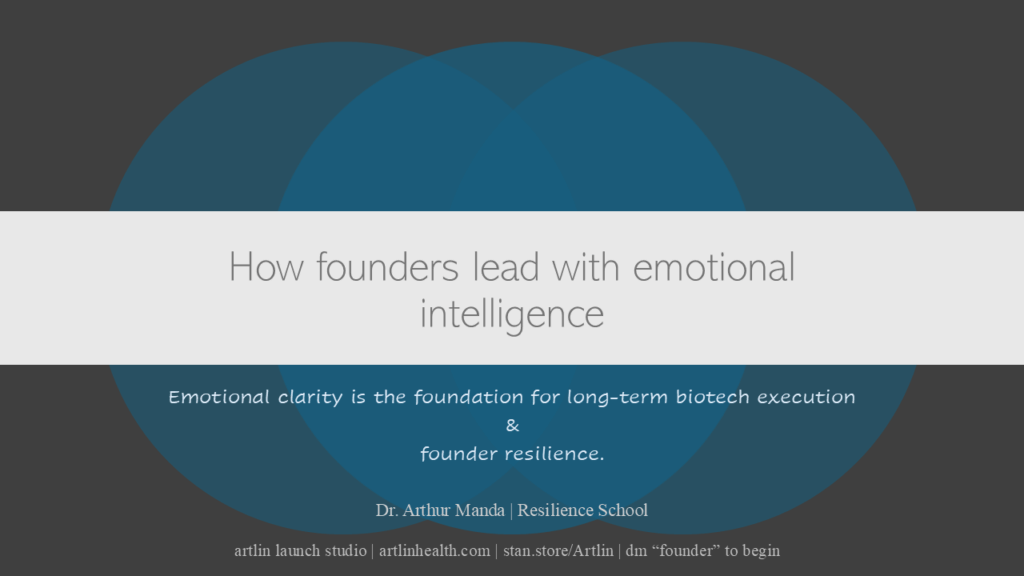 How founders lead with emotional intelligence

Emotional clarity is the foundation for long-term biotech execution
&
founder resilience.

Dr. Arthur Manda | Resilience School

artlin launch studio | artlinhealth.com | stan.store/Artlin | dm “founder” to begin